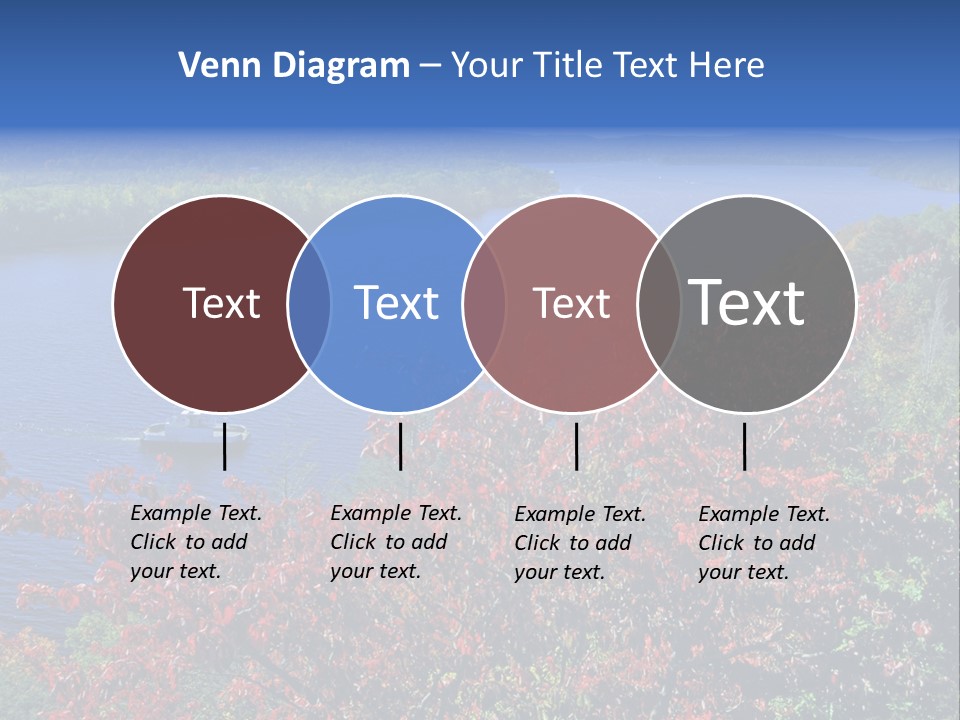 Venn Diagram – Your Title Text Here

Text

Text

Text

Text

Example Text. Click to add your text.

Example Text. Click to add your text.

Example Text. Click to add your text.

Example Text. Click to add your text.